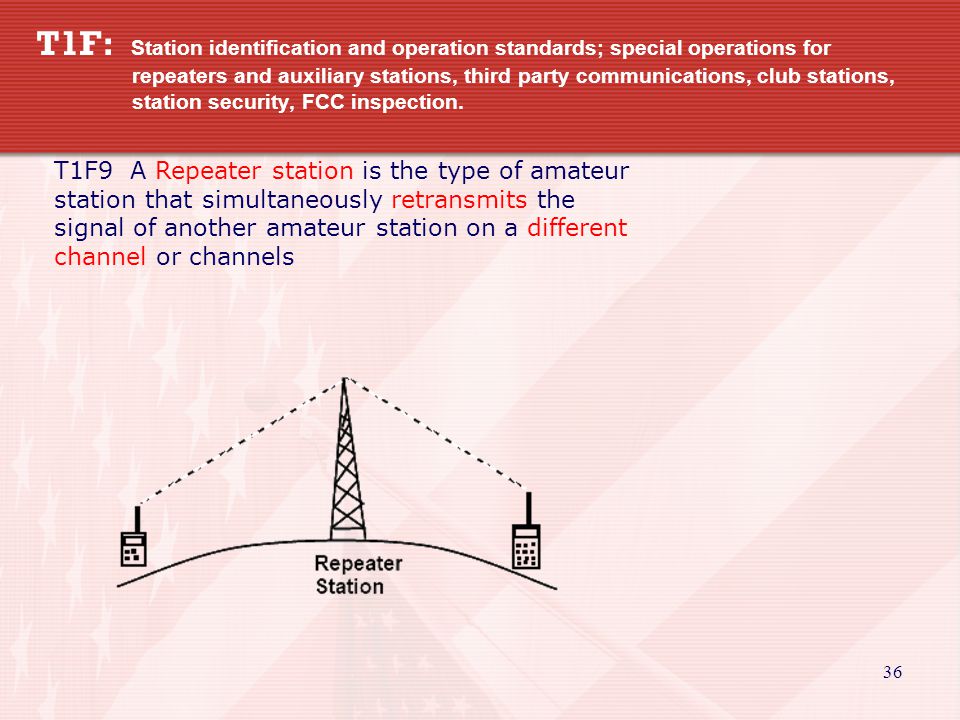 T1F: Station identification and operation standards; special operations for repeaters and auxiliary stations, third party communications, club stations, station security, FCC inspection.

T1F9 A Repeater station is the type of amateur station that simultaneously retransmits the signal of another amateur station on a different channel or channels

Repeater Station

36